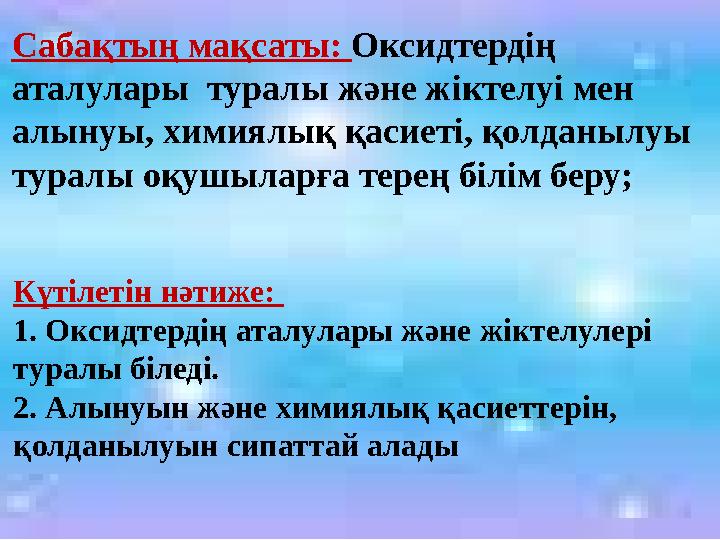 Сабақтың мақсаты: Оксидтердің аталулары туралы және жіктелуі мен алынуы, химиялық қасиеті, қолданылуы туралы оқушыларға терең білім беру;

Күтілетін нәтиже:
1. Оксидтердің аталулары және жіктелулері туралы біледі.
2. Алынуын және химиялық қасиеттерін, қолданылуын сипаттай алады